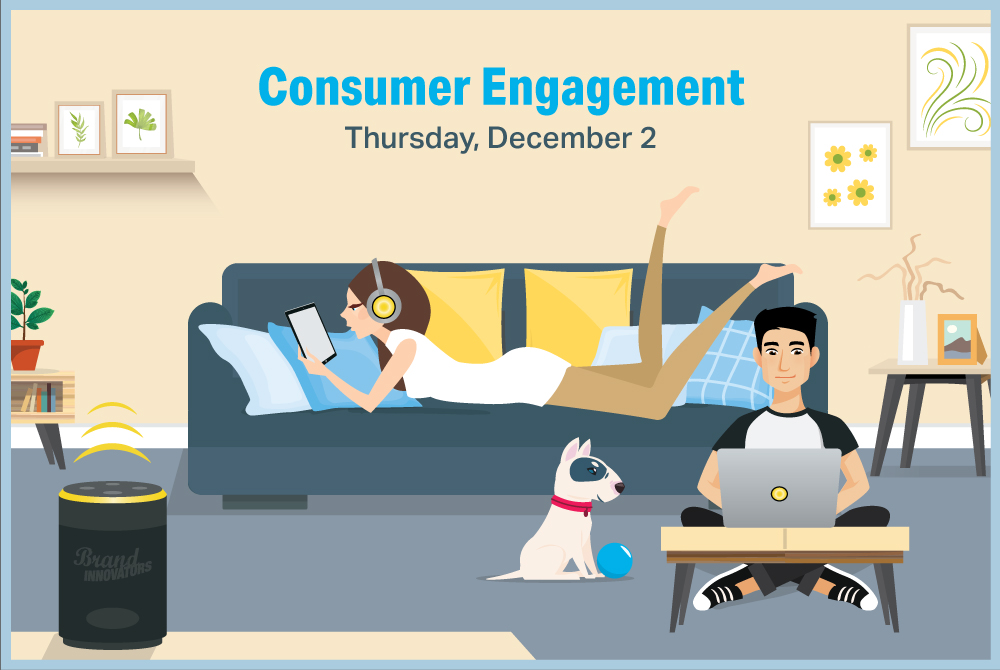 Consumer Engagement
Thursday, December 2

Brand INNOVATORS